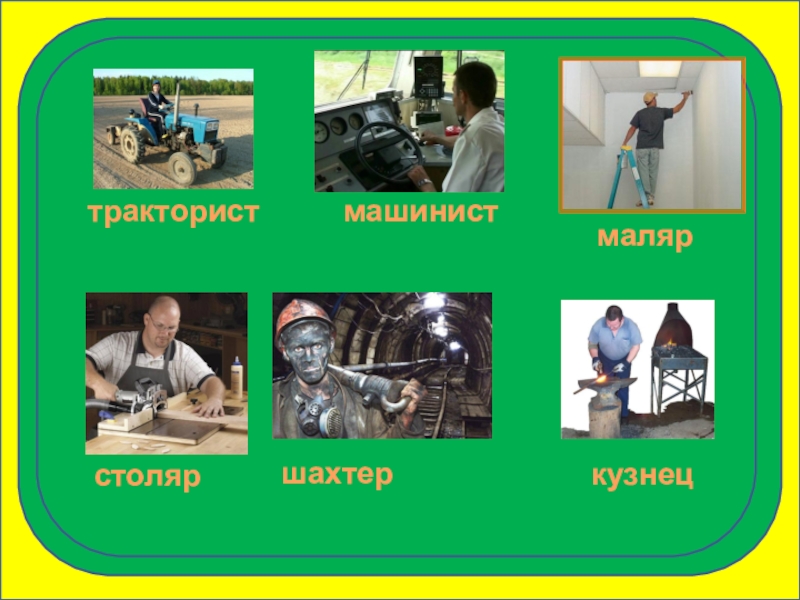 тракторист

машинист

маляр

столяр

шахтер

кузнец